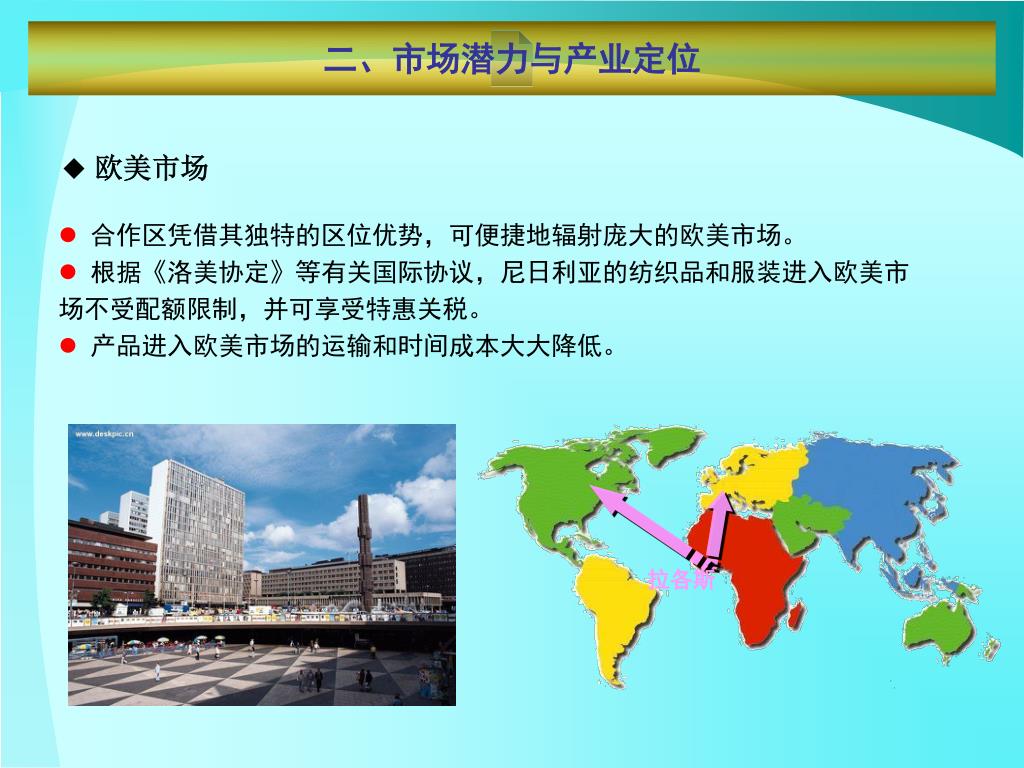 二、市场潜力与产业定位

◆ 欧美市场

● 合作区凭借其独特的区位优势，可便捷地辐射庞大的欧美市场。
● 根据《洛美协定》等有关国际协议，尼日利亚的纺织品和服装进入欧美市场不受配额限制，并可享受特惠关税。
● 产品进入欧美市场的运输和时间成本大大降低。

www.deskpic.cn

拉各斯